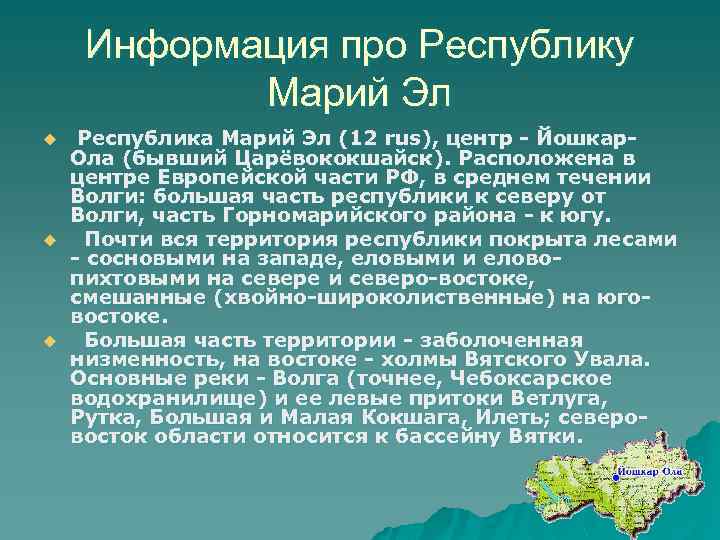 Информация про Республику Марий Эл

Республика Марий Эл (12 rus), центр - Йошкар-Ола (бывший Царёвококшайск). Расположена в центре Европейской части РФ, в среднем течении Волги: большая часть республики к северу от Волги, часть Горномарийского района - к югу.

Почти вся территория республики покрыта лесами - сосновыми на западе, еловыми и елово-пихтовыми на севере и северо-востоке, смешанные (хвойно-широколиственные) на юго-востоке.

Большая часть территории - заболоченная низменность, на востоке - холмы Вятского Увала. Основные реки - Волга (точнее, Чебоксарское водохранилище) и ее левые притоки Ветлуга, Рутка, Большая и Малая Кокшага, Илеть; северо-восток области относится к бассейну Вятки.

Йошкар Ола